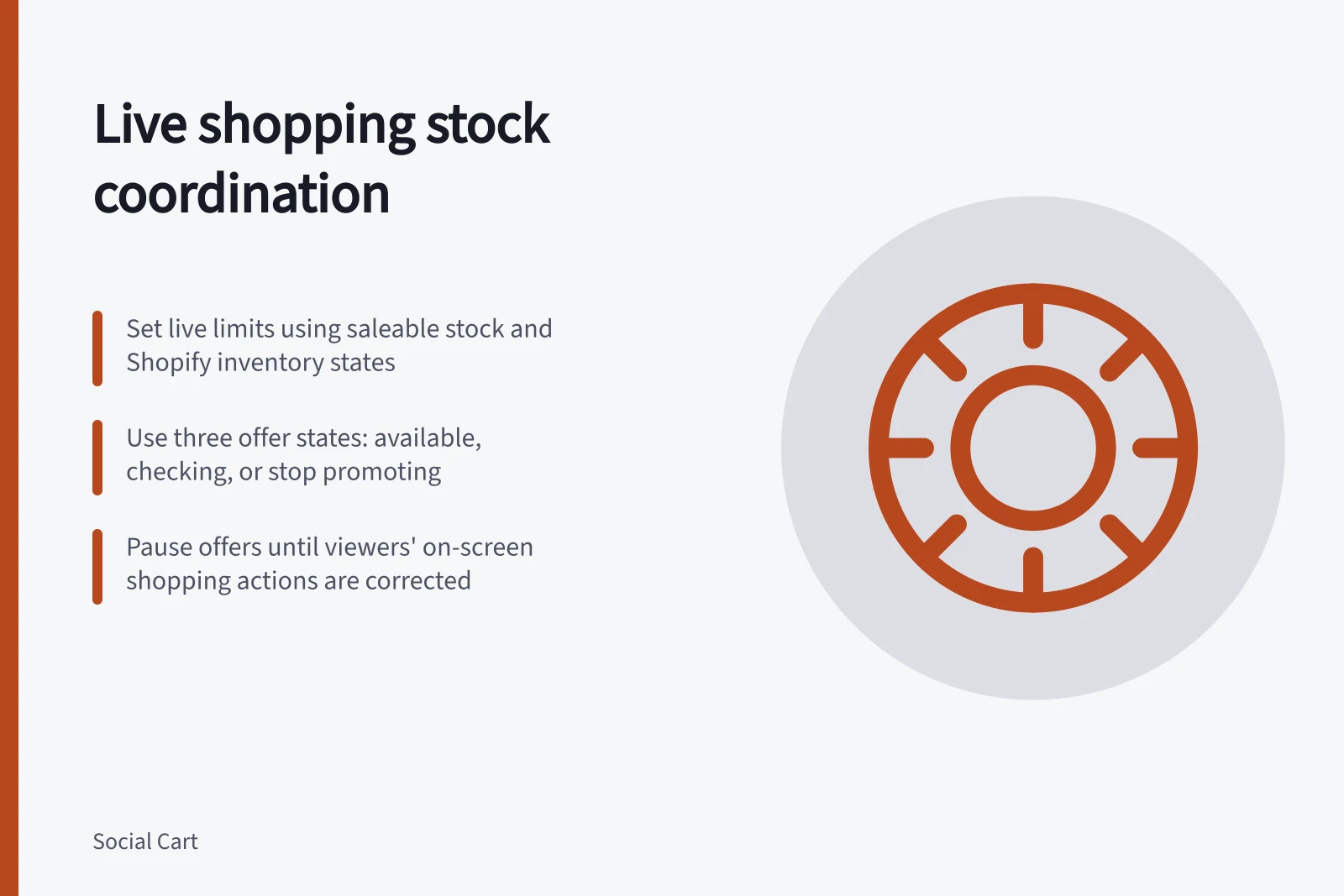 Live shopping stock coordination

Set live limits using saleable stock and Shopify inventory states

Use three offer states: available, checking, or stop promoting

Pause offers until viewers' on-screen shopping actions are corrected

Social Cart